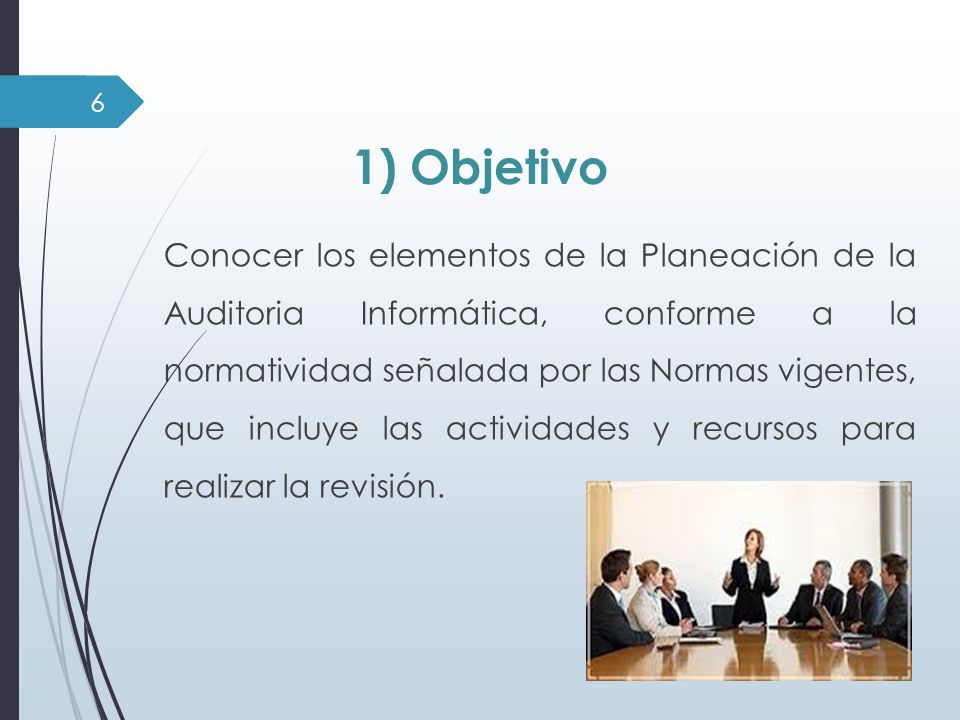 6

1) Objetivo

Conocer los elementos de la Planeación de la Auditoria Informática, conforme a la normatividad señalada por las Normas vigentes, que incluye las actividades y recursos para realizar la revisión.